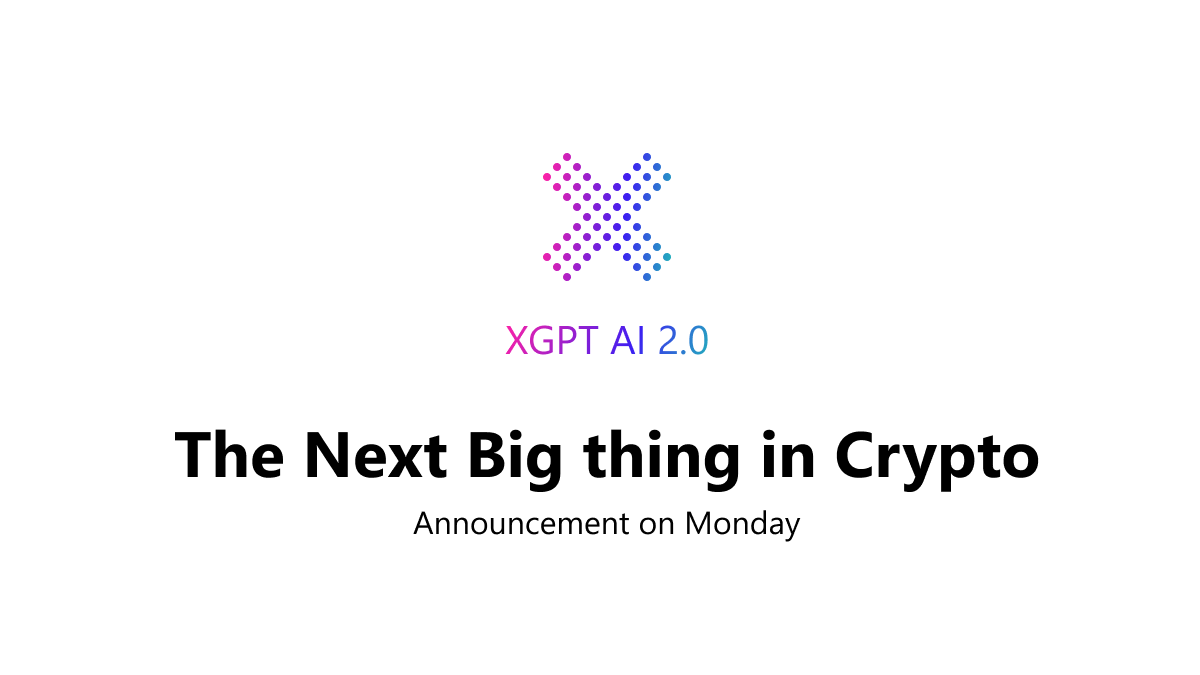 XGPT AI 2.0

The Next Big thing in Crypto

Announcement on Monday